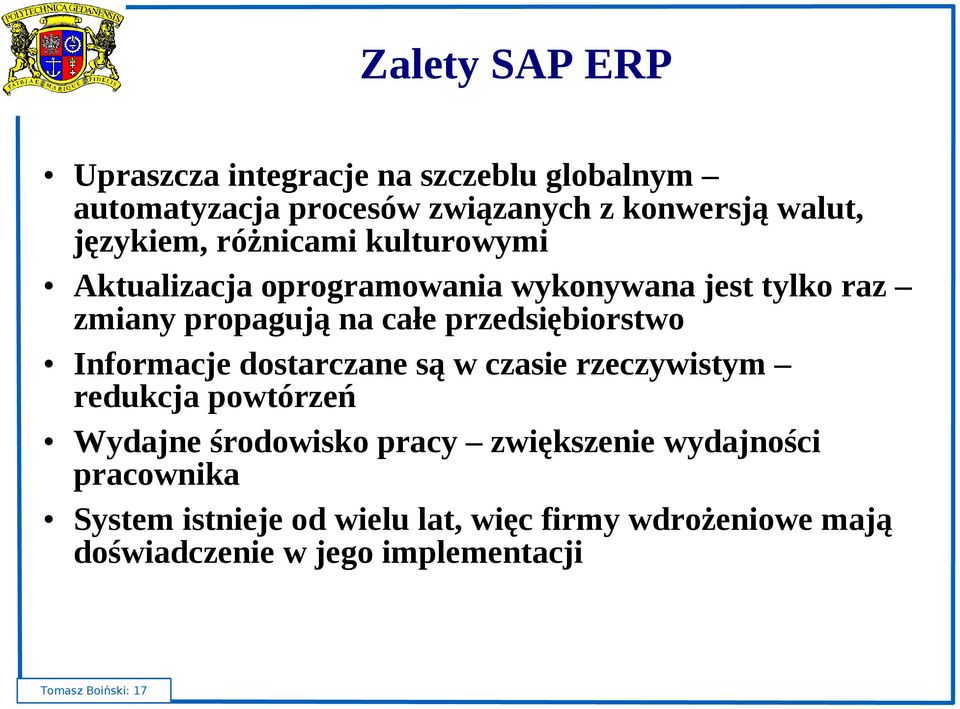 POLITECHNICA GEDANENSIS
PATRIAE MARIQUE FIDELIS

Zalety SAP ERP

• Upraszcza integracje na szczeblu globalnym – automatyzacja procesów związanych z konwersją walut, językiem, różnicami kulturowymi

• Aktualizacja oprogramowania wykonywana jest tylko raz – zmiany propagują na całe przedsiębiorstwo

• Informacje dostarczane są w czasie rzeczywistym – redukcja powtórzeń

• Wydajne środowisko pracy – zwiększenie wydajności pracownika

• System istnieje od wielu lat, więc firmy wdrożeniowe mają doświadczenie w jego implementacji

Tomasz Boiński: 17